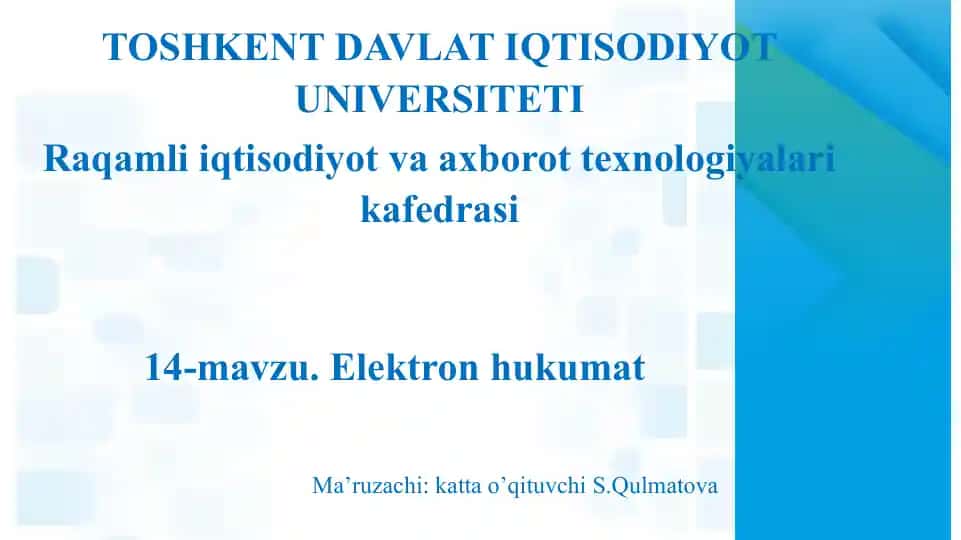 TOSHKENT DAVLAT IQTISODIYOT UNIVERSITETI

Raqamli iqtisodiyot va axborot texnologiyalari kafedrasi

14-mavzu. Elektron hukumat

Ma’ruzachi: katta o’qituvchi S.Qulmatova